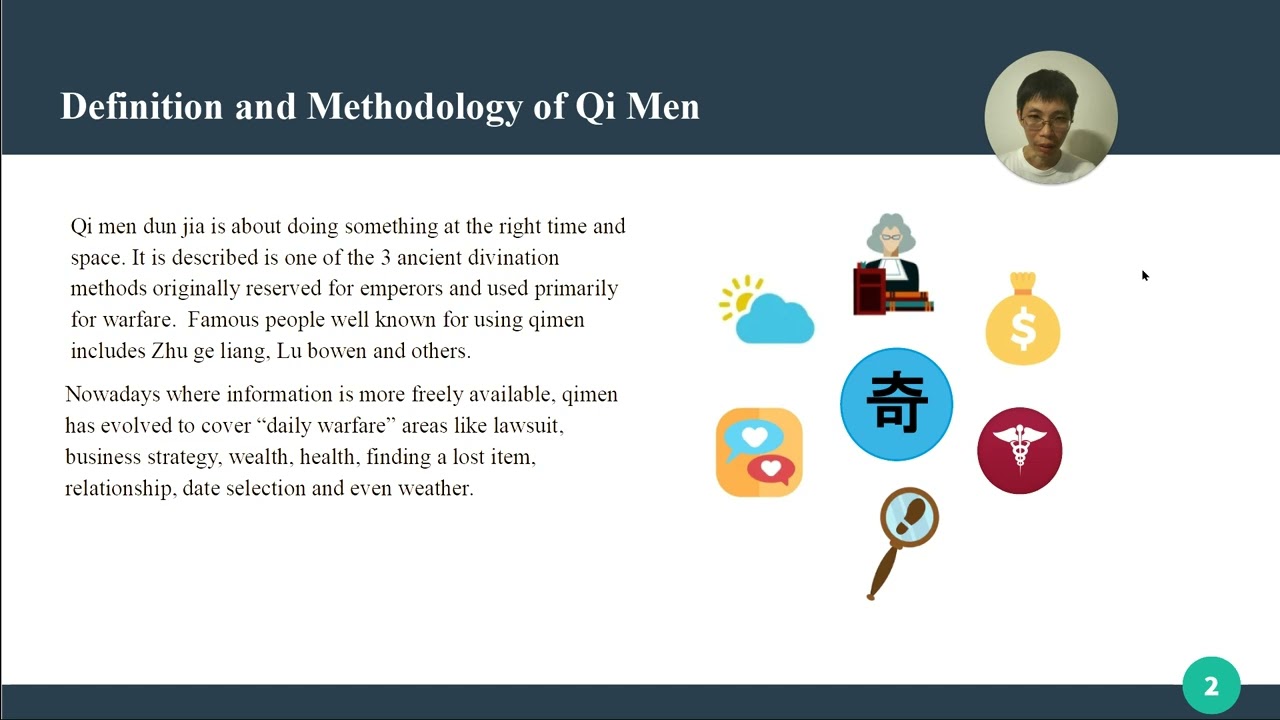 Definition and Methodology of Qi Men

Qi men dun jia is about doing something at the right time and space. It is described is one of the 3 ancient divination methods originally reserved for emperors and used primarily for warfare. Famous people well known for using qimen includes Zhu ge liang, Lu bowen and others.

Nowadays where information is more freely available, qimen has evolved to cover "daily warfare" areas like lawsuit, business strategy, wealth, health, finding a lost item, relationship, date selection and even weather.

$

奇

2